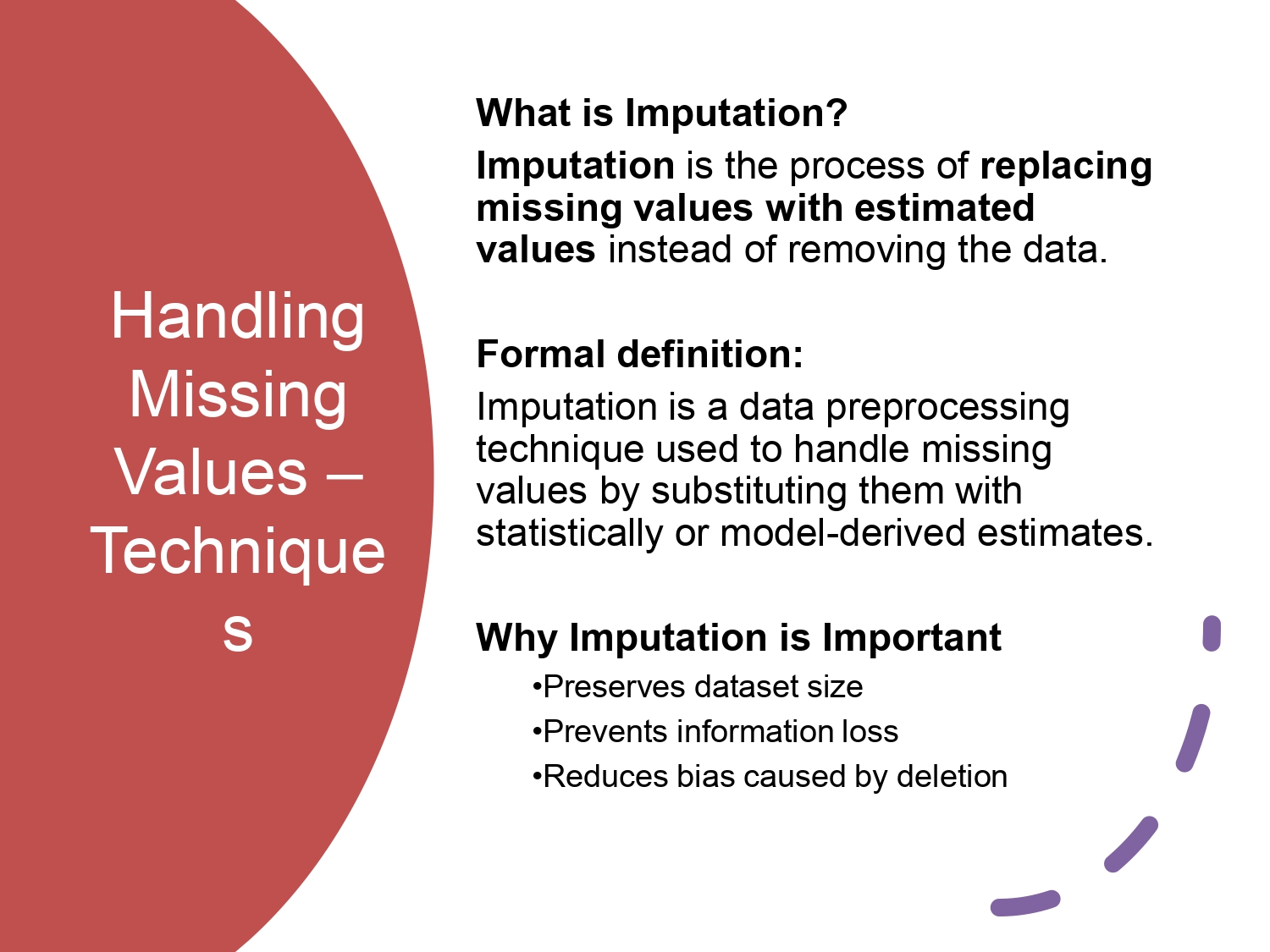 Handling Missing Values – Techniques

What is Imputation?

Imputation is the process of replacing missing values with estimated values instead of removing the data.

Formal definition:

Imputation is a data preprocessing technique used to handle missing values by substituting them with statistically or model-derived estimates.

Why Imputation is Important

•Preserves dataset size

•Prevents information loss

•Reduces bias caused by deletion